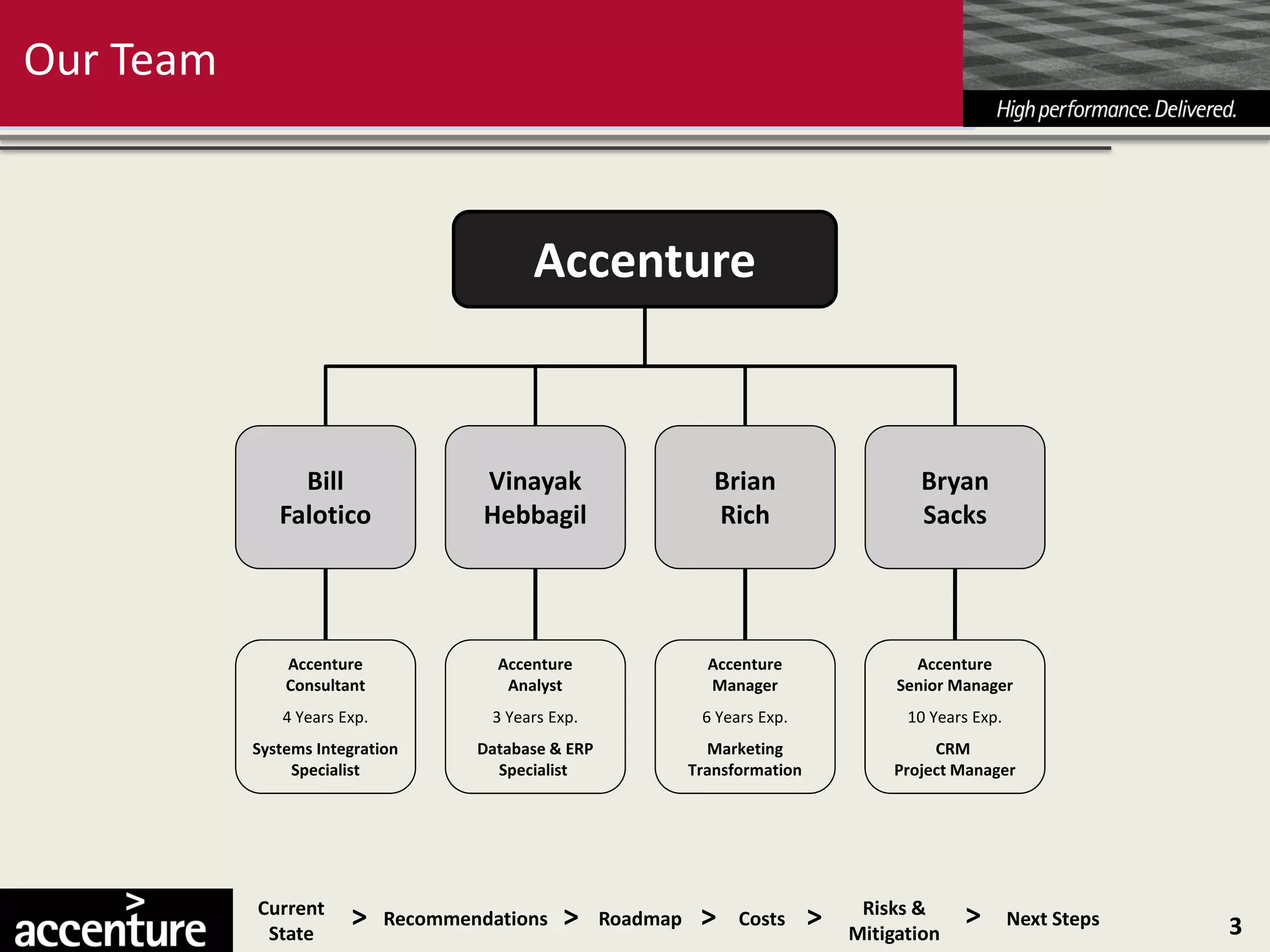 Our Team

High performance. Delivered.

Accenture

Bill Falotico

Vinayak Hebbagil

Brian Rich

Bryan Sacks

Accenture Consultant

4 Years Exp.

Systems Integration Specialist

Accenture Analyst

3 Years Exp.

Database & ERP Specialist

Accenture Manager

6 Years Exp.

Marketing Transformation

Accenture Senior Manager

10 Years Exp.

CRM Project Manager

accenture

Current State > Recommendations > Roadmap > Costs > Risks & Mitigation > Next Steps

3